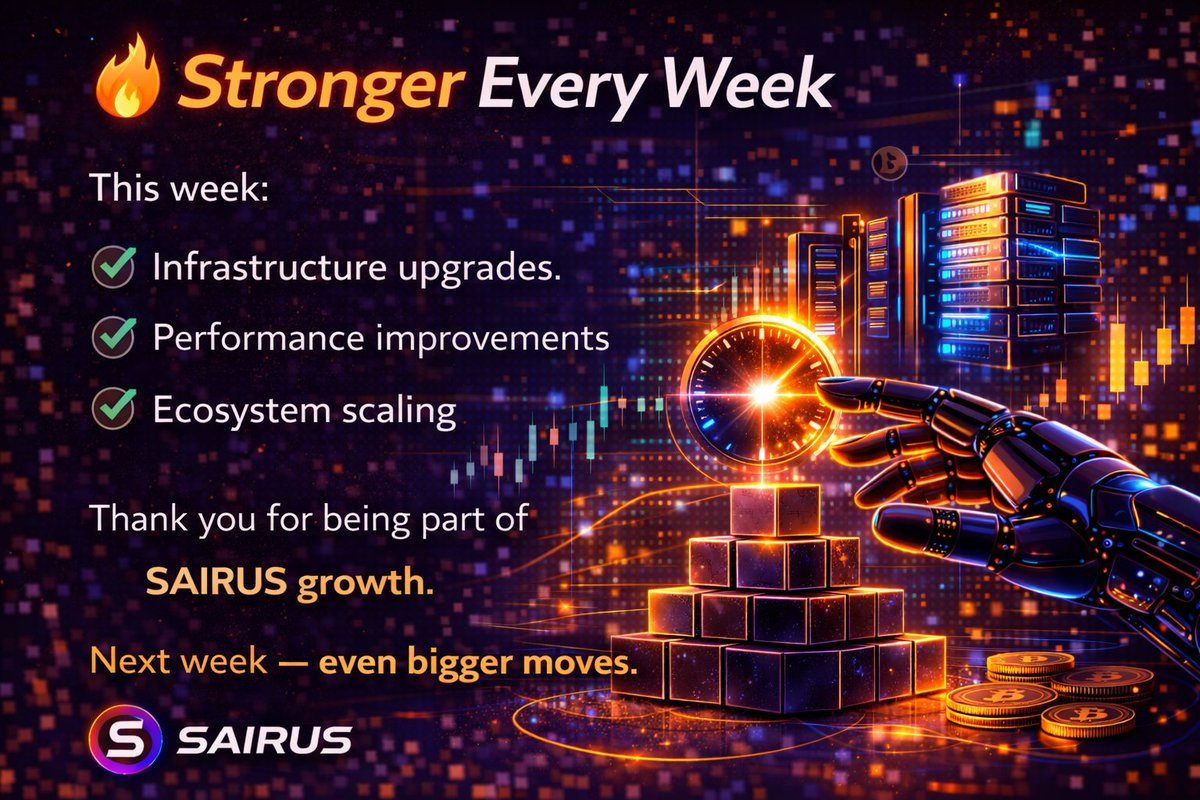 🔥 Stronger Every Week

This week:

✅ Infrastructure upgrades.

✅ Performance improvements

✅ Ecosystem scaling

Thank you for being part of SAIRUS growth.

Next week — even bigger moves.

S SAIRUS